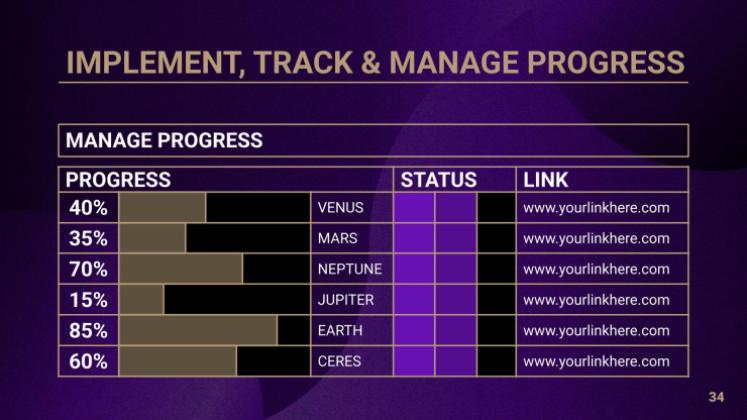 IMPLEMENT, TRACK & MANAGE PROGRESS

MANAGE PROGRESS

| PROGRESS | | STATUS | LINK |
|---|---|---|---|
| 40% | VENUS | | www.yourlinkhere.com |
| 35% | MARS | | www.yourlinkhere.com |
| 70% | NEPTUNE | | www.yourlinkhere.com |
| 15% | JUPITER | | www.yourlinkhere.com |
| 85% | EARTH | | www.yourlinkhere.com |
| 60% | CERES | | www.yourlinkhere.com |

34